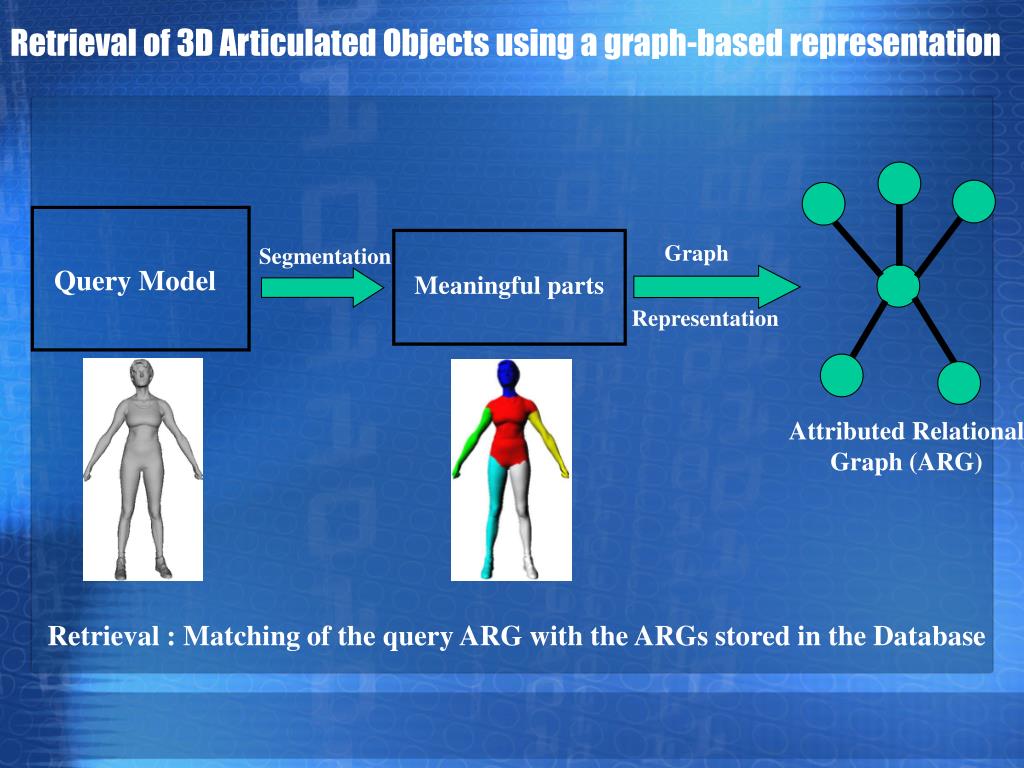 Retrieval of 3D Articulated Objects using a graph-based representation

Query Model

Segmentation

Meaningful parts

Graph

Representation

Attributed Relational Graph (ARG)

Retrieval : Matching of the query ARG with the ARGs stored in the Database